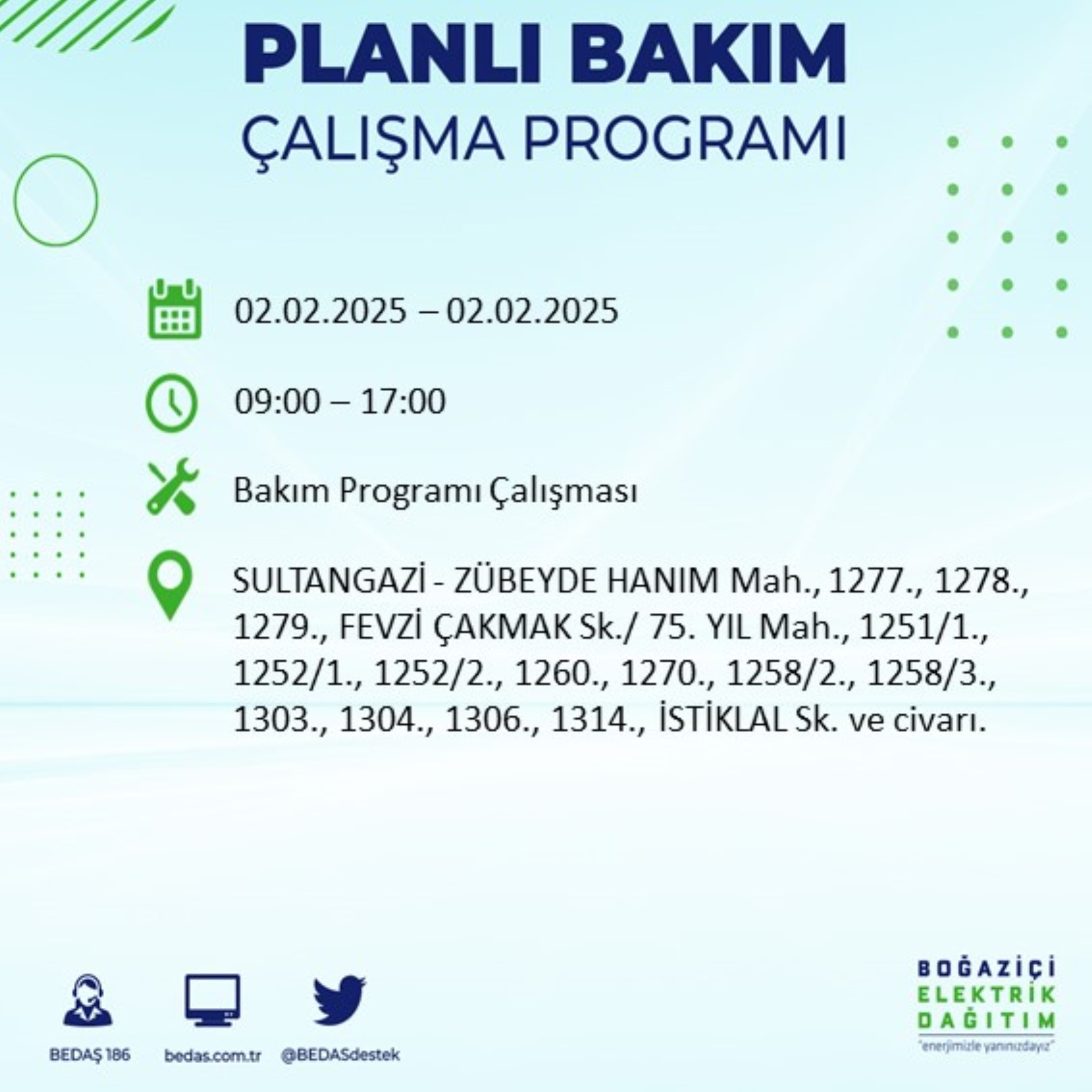 PLANLI BAKIM
ÇALIŞMA PROGRAMI

02.02.2025 – 02.02.2025

09:00 – 17:00

Bakım Programı Çalışması

SULTANGAZİ - ZÜBEYDE HANIM Mah., 1277., 1278., 1279., FEVZİ ÇAKMAK Sk./ 75. YIL Mah., 1251/1., 1252/1., 1252/2., 1260., 1270., 1258/2., 1258/3., 1303., 1304., 1306., 1314., İSTİKLAL Sk. ve civarı.

BEDAŞ 186
bedas.com.tr
@BEDASdestek

BOĞAZİÇİ
ELEKTRİK
DAĞITIM
"enerjimizle yanınızdayız"